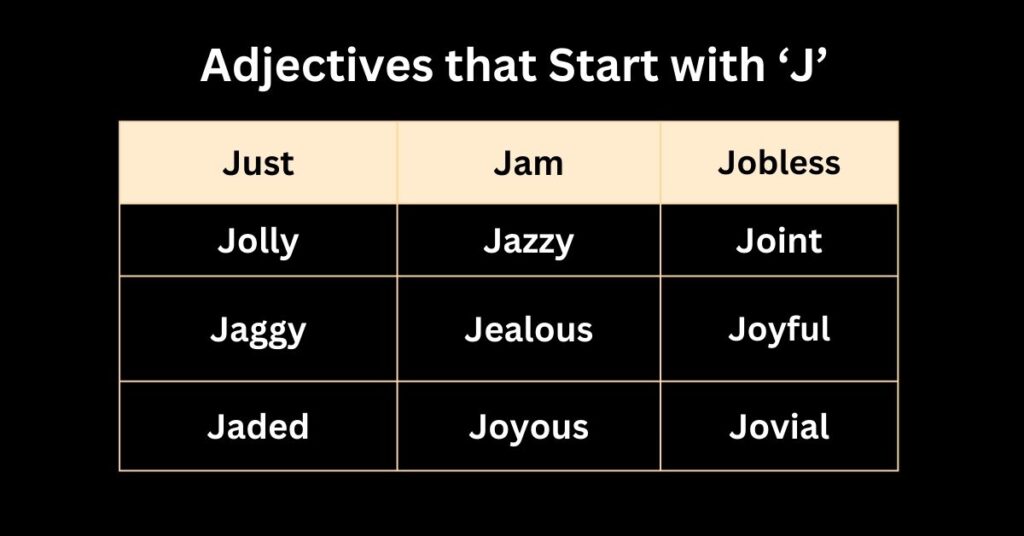 Adjectives that Start with ‘J’

| Just | Jam | Jobless |
|---|---|---|
| Jolly | Jazzy | Joint |
| Jaggy | Jealous | Joyful |
| Jaded | Joyous | Jovial |